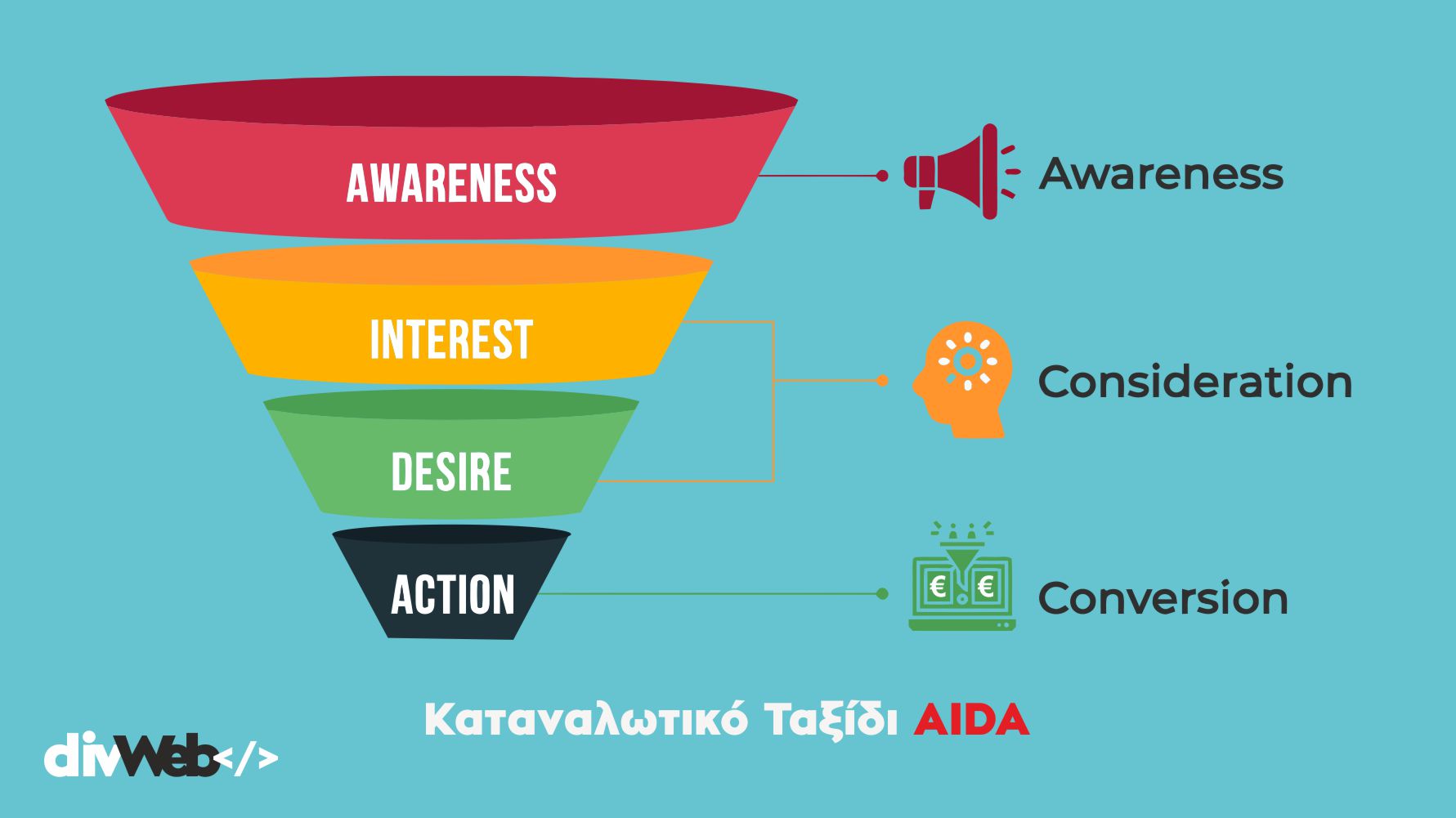 AWARENESS
INTEREST
DESIRE
ACTION

Awareness
Consideration
€ €
Conversion

Καταναλωτικό Ταξίδι AIDA

divWeb</>